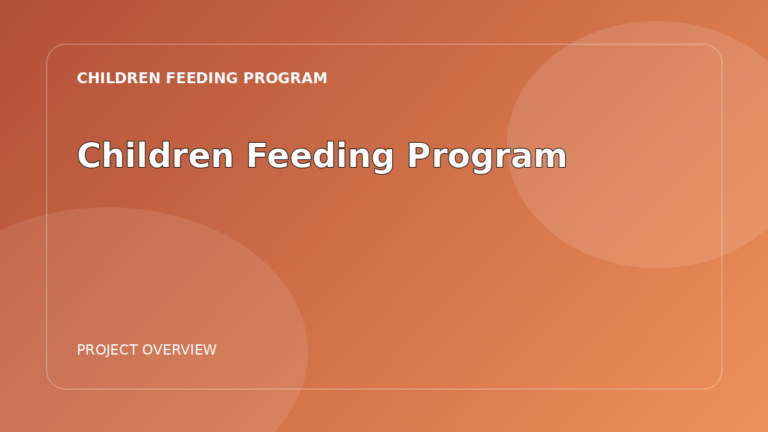 CHILDREN FEEDING PROGRAM

Children Feeding Program

PROJECT OVERVIEW